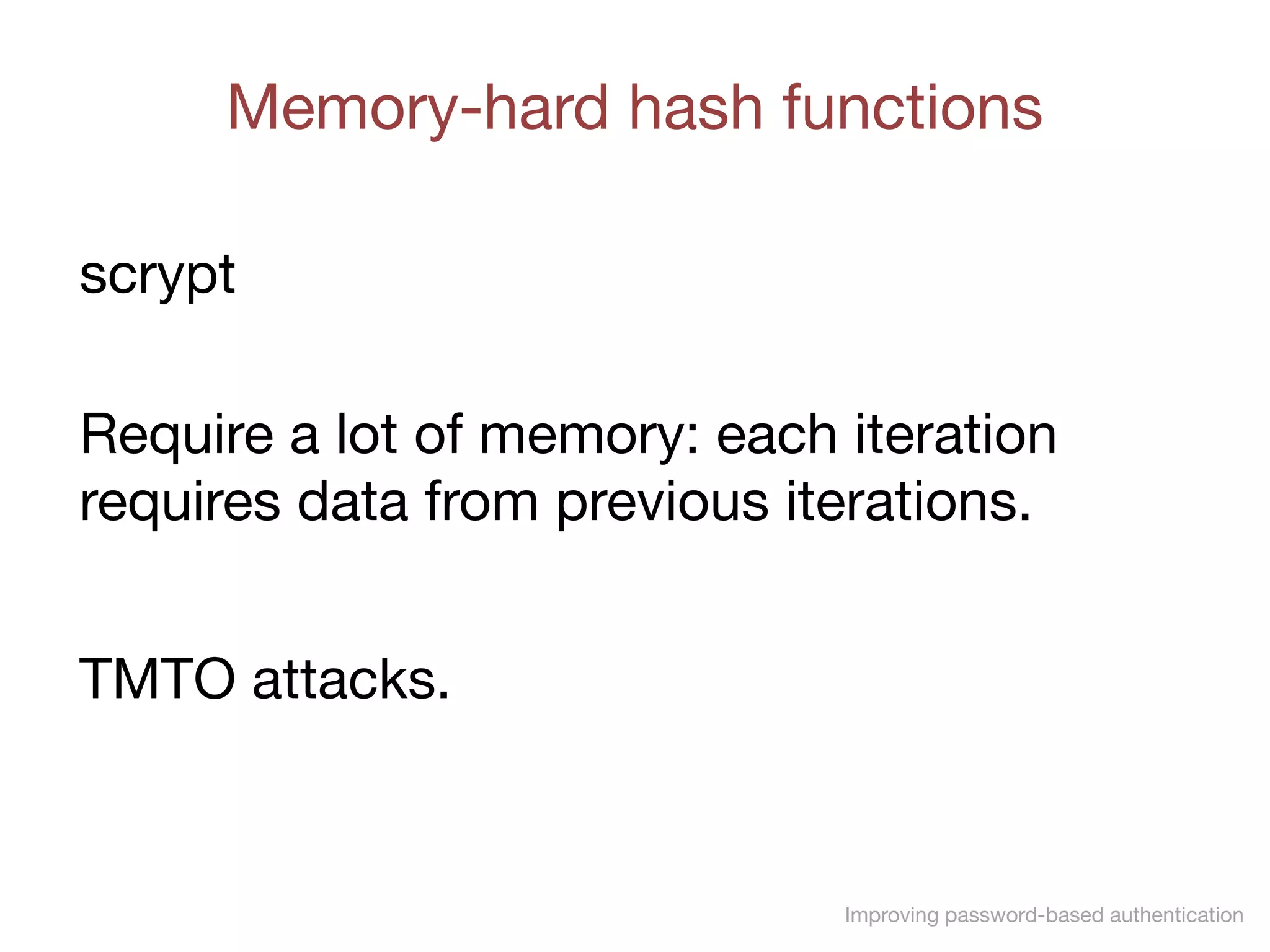 Memory-hard hash functions

scrypt

Require a lot of memory: each iteration requires data from previous iterations.

TMTO attacks.

Improving password-based authentication